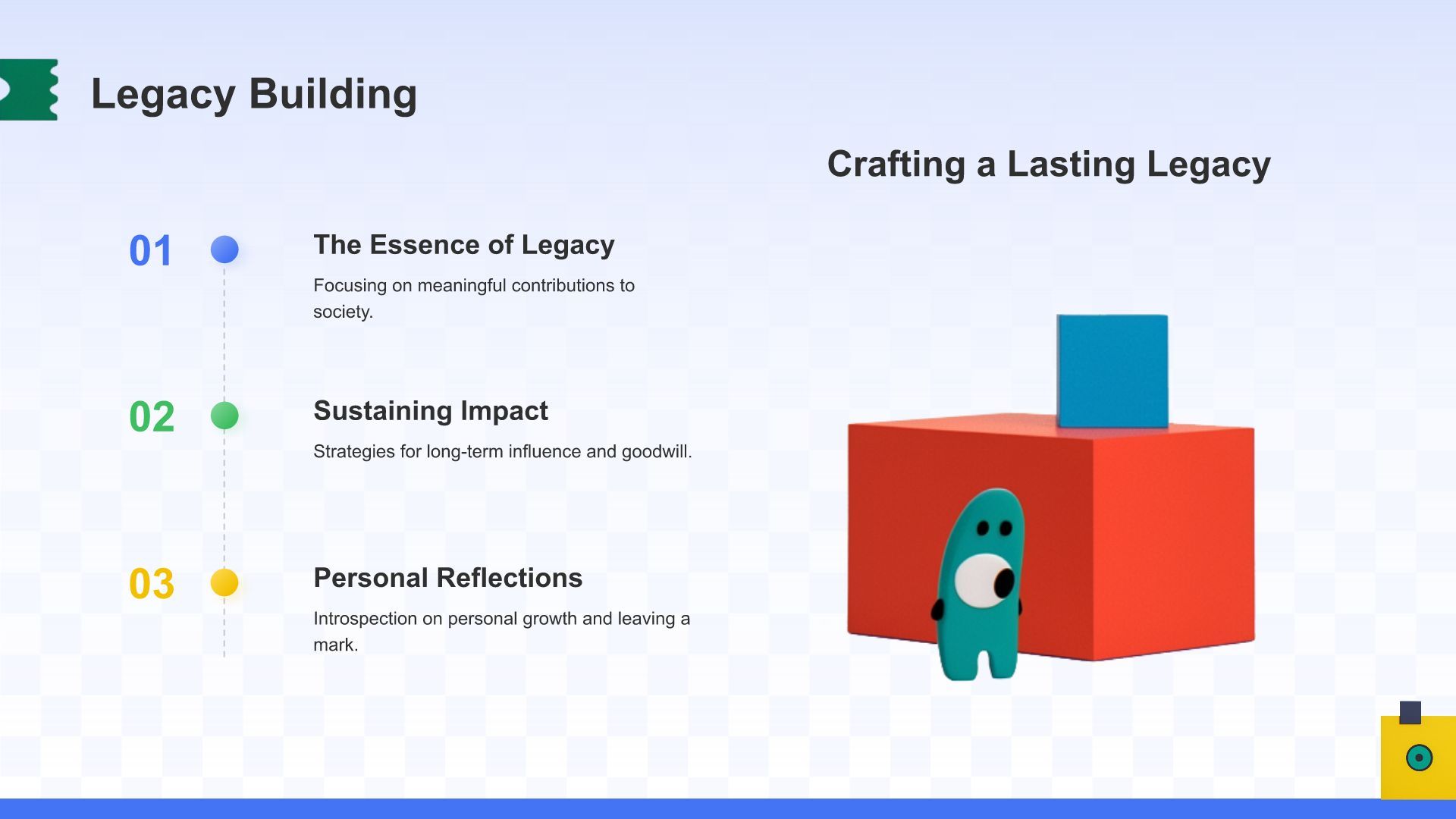 Legacy Building

Crafting a Lasting Legacy

01

The Essence of Legacy

Focusing on meaningful contributions to society.

02

Sustaining Impact

Strategies for long-term influence and goodwill.

03

Personal Reflections

Introspection on personal growth and leaving a mark.